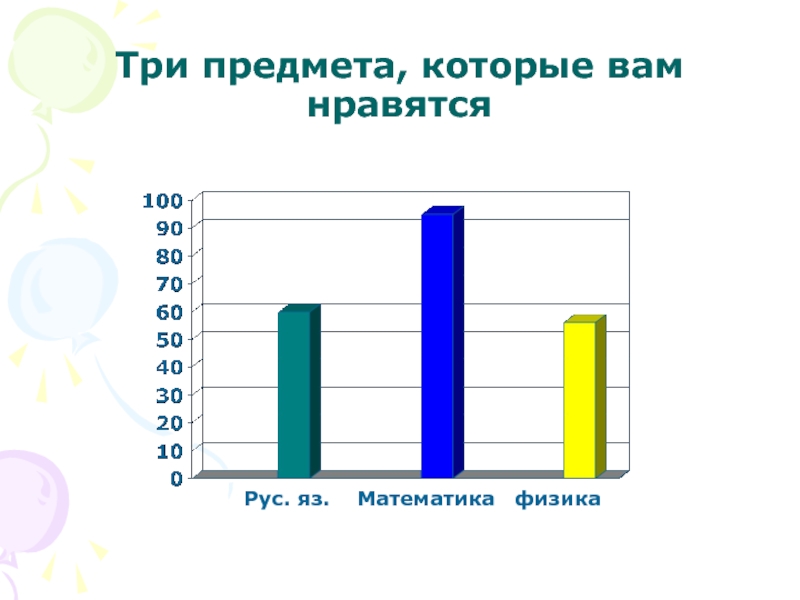 Три предмета, которые вам нравятся

100
90
80
70
60
50
40
30
20
10
0

Рус. яз.
Математика
физика